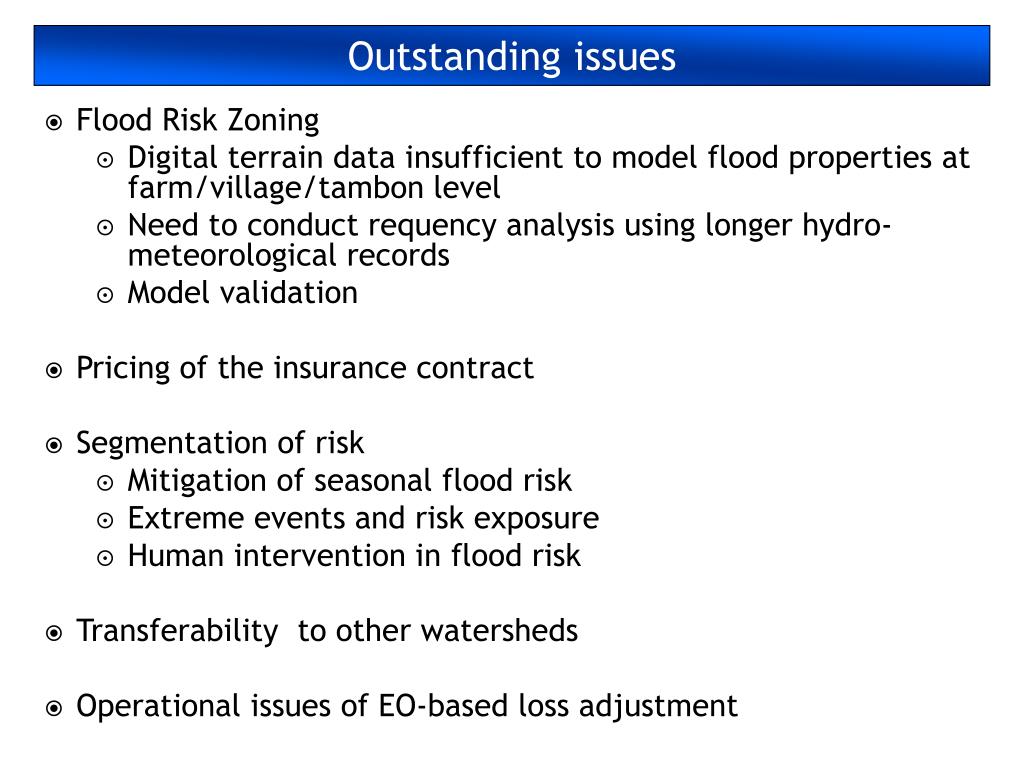 Outstanding issues

Flood Risk Zoning
Digital terrain data insufficient to model flood properties at farm/village/tambon level
Need to conduct requency analysis using longer hydro-meteorological records
Model validation

Pricing of the insurance contract

Segmentation of risk
Mitigation of seasonal flood risk
Extreme events and risk exposure
Human intervention in flood risk

Transferability to other watersheds

Operational issues of EO-based loss adjustment